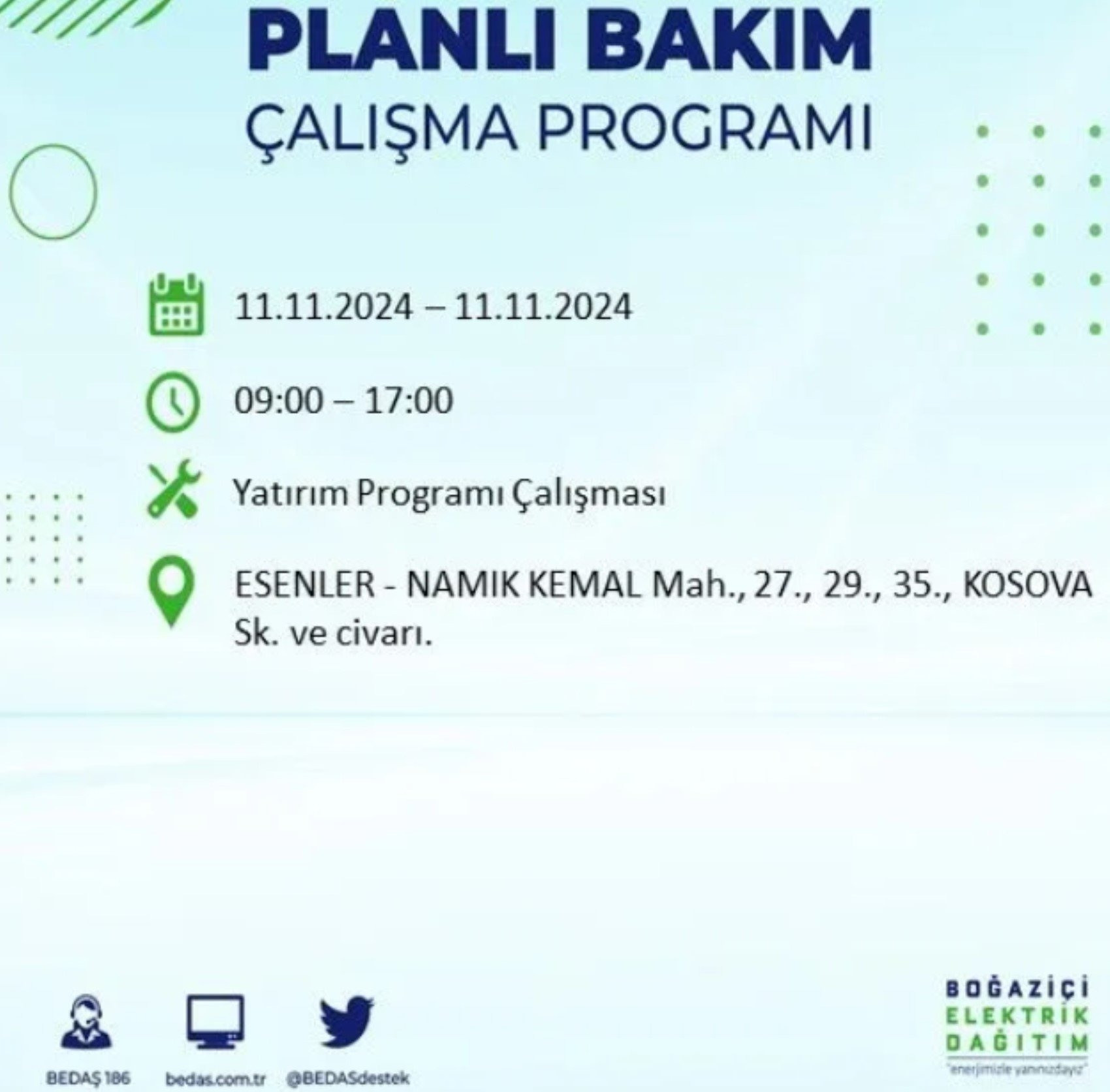 PLANLI BAKIM
ÇALIŞMA PROGRAMI

11.11.2024 – 11.11.2024

09:00 – 17:00

Yatırım Programı Çalışması

ESENLER - NAMIK KEMAL Mah., 27., 29., 35., KOSOVA Sk. ve civarı.

BEDAŞ 186
bedas.com.tr
@BEDASdestek

BOĞAZİÇİ
ELEKTRİK
DAĞITIM
"enerjimizle yanınızdayız"